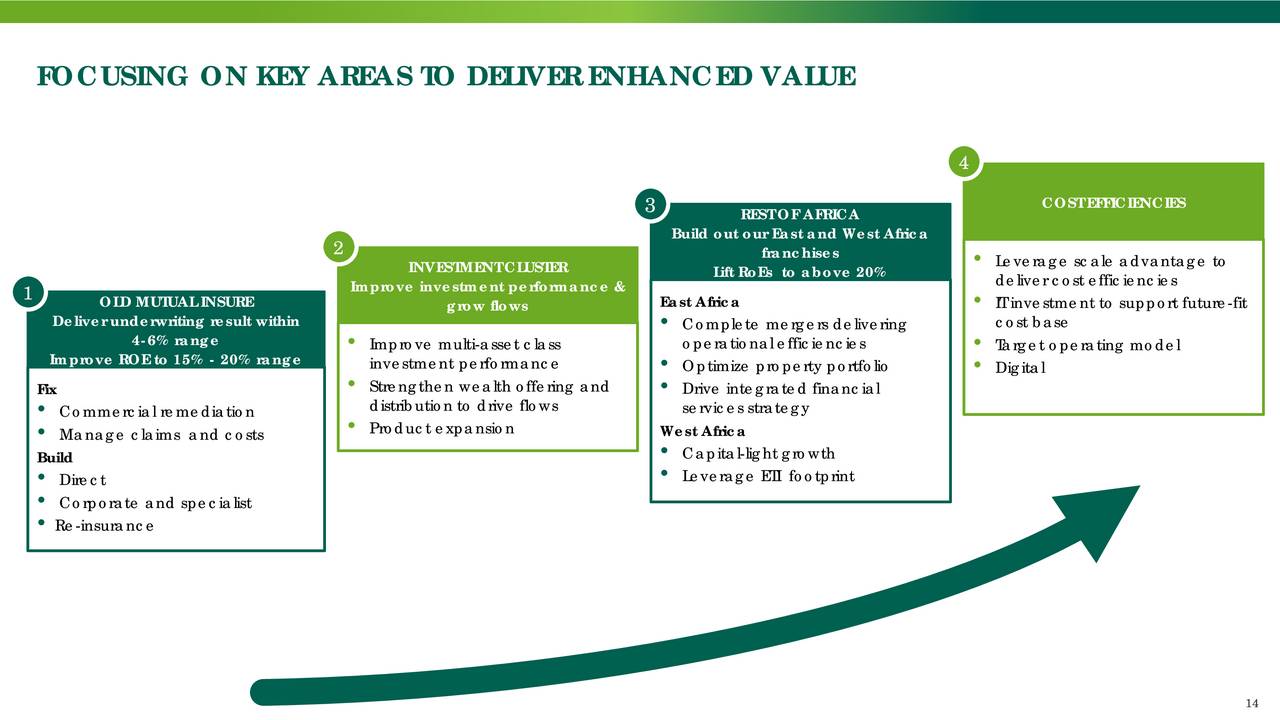 FOCUSING ON KEY AREAS TO DELIVER ENHANCED VALUE

1

OLD MUTUAL INSURE
Deliver underwriting result within 4-6% range
Improve ROE to 15% - 20% range

Fix
• Commercial remediation
• Manage claims and costs
Build
• Direct
• Corporate and specialist
• Re-insurance

2

INVESTMENT CLUSTER
Improve investment performance & grow flows

• Improve multi-asset class investment performance
• Strengthen wealth offering and distribution to drive flows
• Product expansion

3

REST OF AFRICA
Build out our East and West Africa franchises
Lift RoEs to above 20%

East Africa
• Complete mergers delivering operational efficiencies
• Optimize property portfolio
• Drive integrated financial services strategy
West Africa
• Capital-light growth
• Leverage ETI footprint

4

COST EFFICIENCIES

• Leverage scale advantage to deliver cost efficiencies
• IT investment to support future-fit cost base
• Target operating model
• Digital

14